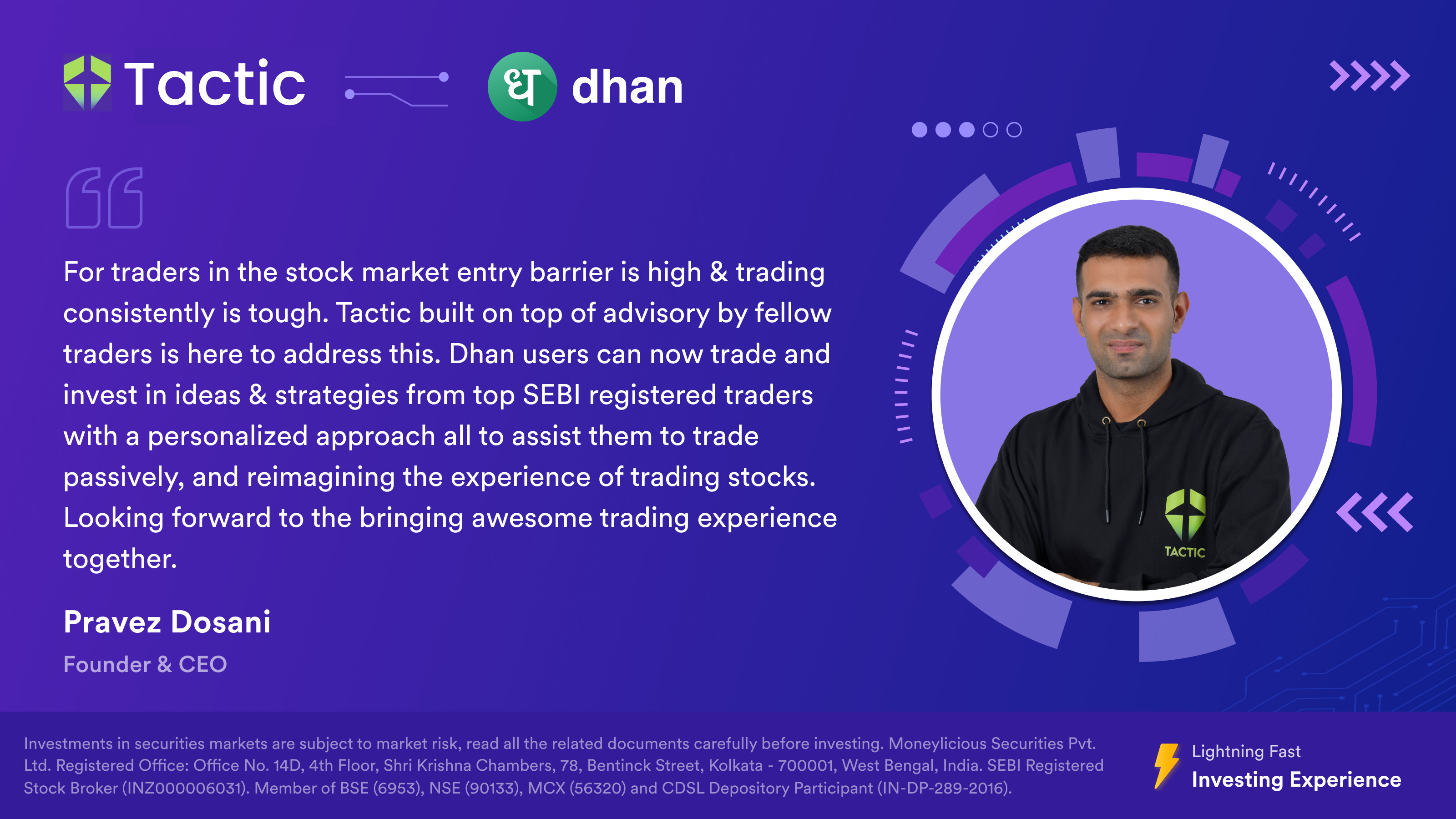 Tactic

ध dhan

For traders in the stock market entry barrier is high & trading consistently is tough. Tactic built on top of advisory by fellow traders is here to address this. Dhan users can now trade and invest in ideas & strategies from top SEBI registered traders with a personalized approach all to assist them to trade passively, and reimagining the experience of trading stocks. Looking forward to the bringing awesome trading experience together.

Pravez Dosani

Founder & CEO

TACTIC

Investments in securities markets are subject to market risk, read all the related documents carefully before investing. Moneylicious Securities Pvt. Ltd. Registered Office: Office No. 14D, 4th Floor, Shri Krishna Chambers, 78, Bentinck Street, Kolkata - 700001, West Bengal, India. SEBI Registered Stock Broker (INZ000006031). Member of BSE (6953), NSE (90133), MCX (56320) and CDSL Depository Participant (IN-DP-289-2016).

Lightning Fast
Investing Experience